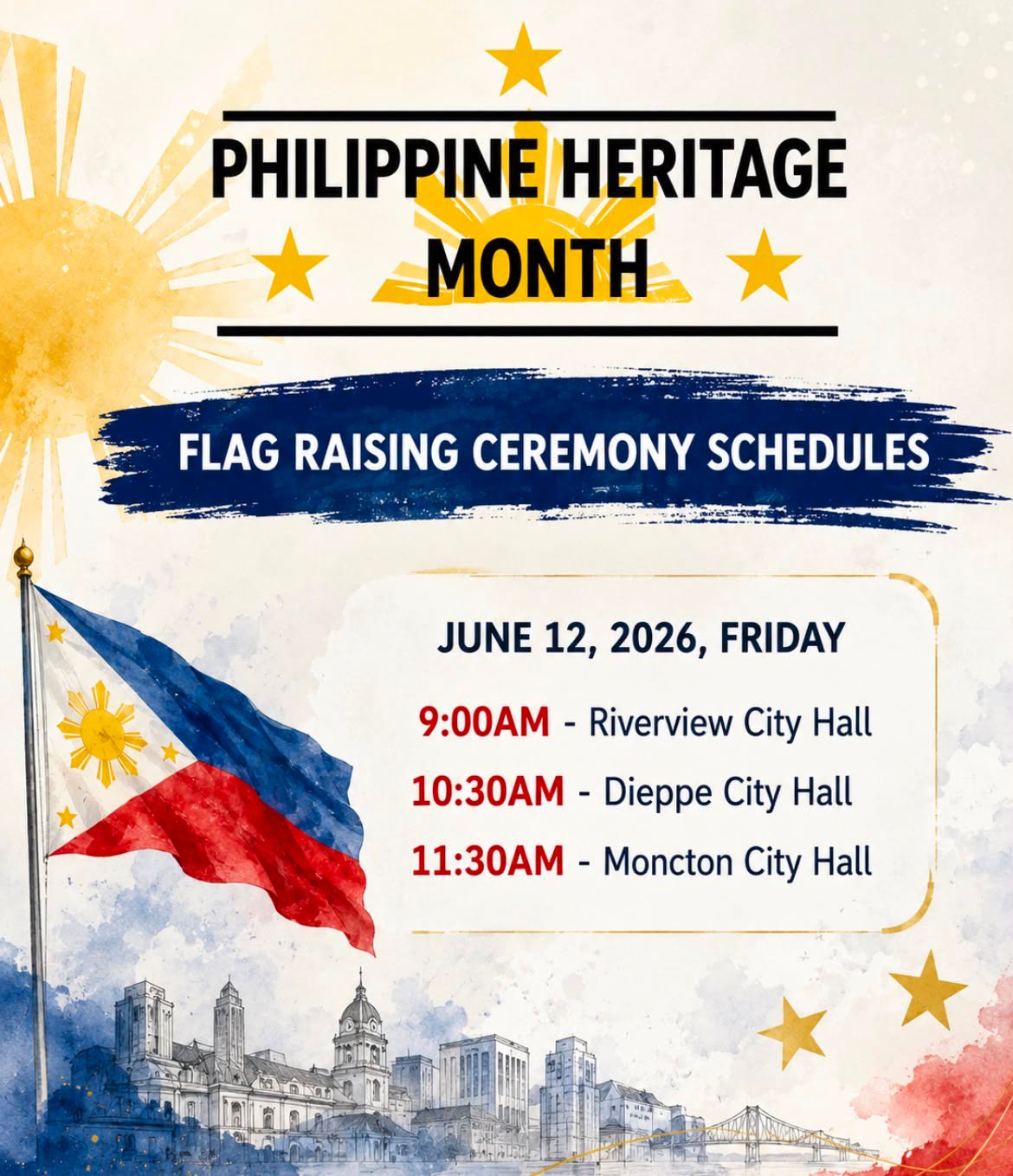 PHILIPPINE HERITAGE MONTH

FLAG RAISING CEREMONY SCHEDULES

JUNE 12, 2026, FRIDAY

9:00AM - Riverview City Hall
10:30AM - Dieppe City Hall
11:30AM - Moncton City Hall